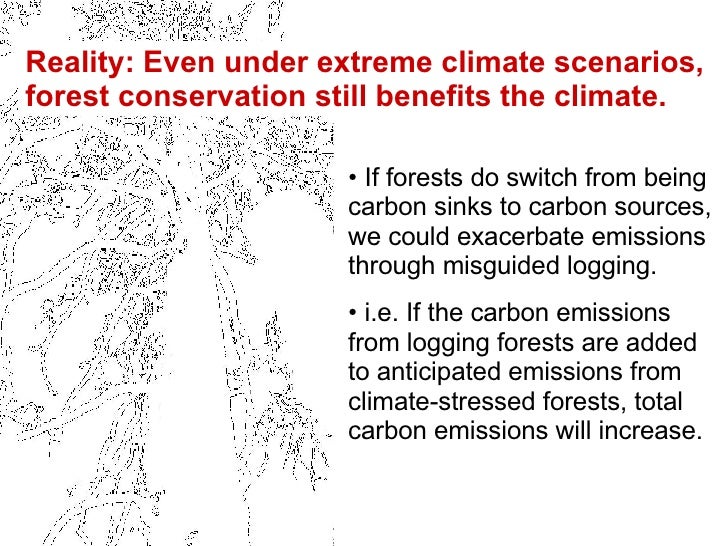 Reality: Even under extreme climate scenarios, forest conservation still benefits the climate.

• If forests do switch from being carbon sinks to carbon sources, we could exacerbate emissions through misguided logging.

• i.e. If the carbon emissions from logging forests are added to anticipated emissions from climate-stressed forests, total carbon emissions will increase.